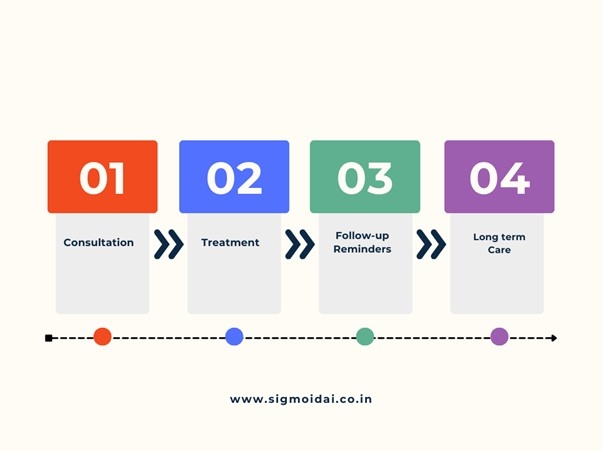 01
Consultation

02
Treatment

03
Follow-up Reminders

04
Long term Care

www.sigmoidai.co.in